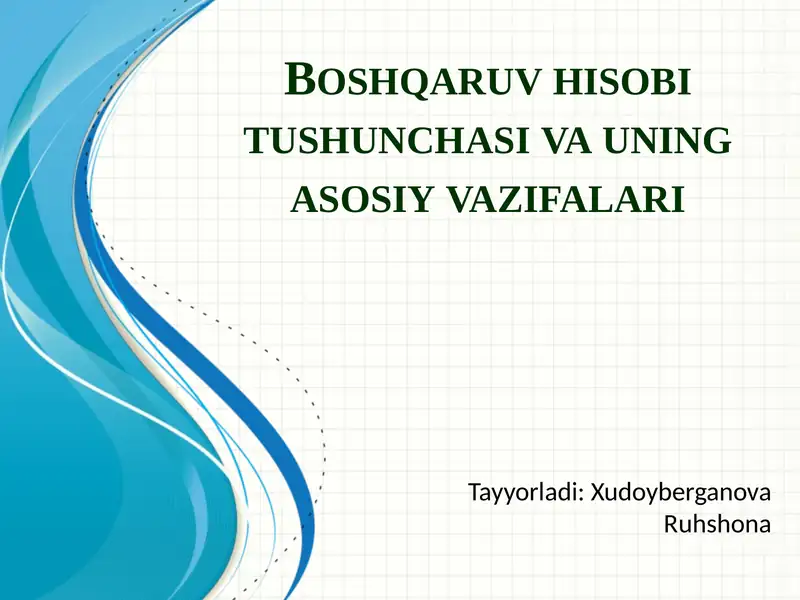 BOSHQARUV HISOBI TUSHUNCHASI VA UNING ASOSIY VAZIFALARI

Tayyorladi: Xudoyberganova Ruhshona